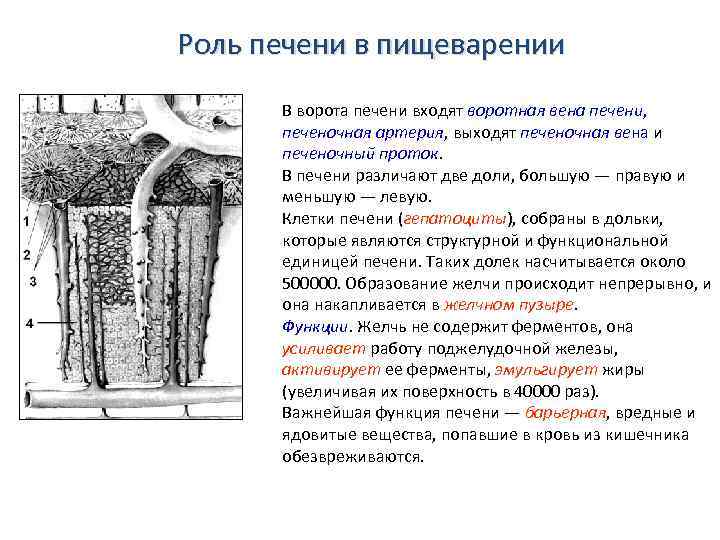 Роль печени в пищеварении

1
2
3
4

В ворота печени входят воротная вена печени, печеночная артерия, выходят печеночная вена и печеночный проток.

В печени различают две доли, большую — правую и меньшую — левую.

Клетки печени (гепатоциты), собраны в дольки, которые являются структурной и функциональной единицей печени. Таких долек насчитывается около 500000. Образование желчи происходит непрерывно, и она накапливается в желчном пузыре.

Функции. Желчь не содержит ферментов, она усиливает работу поджелудочной железы, активирует ее ферменты, эмульгирует жиры (увеличивая их поверхность в 40000 раз).

Важнейшая функция печени — барьерная, вредные и ядовитые вещества, попавшие в кровь из кишечника обезвреживаются.